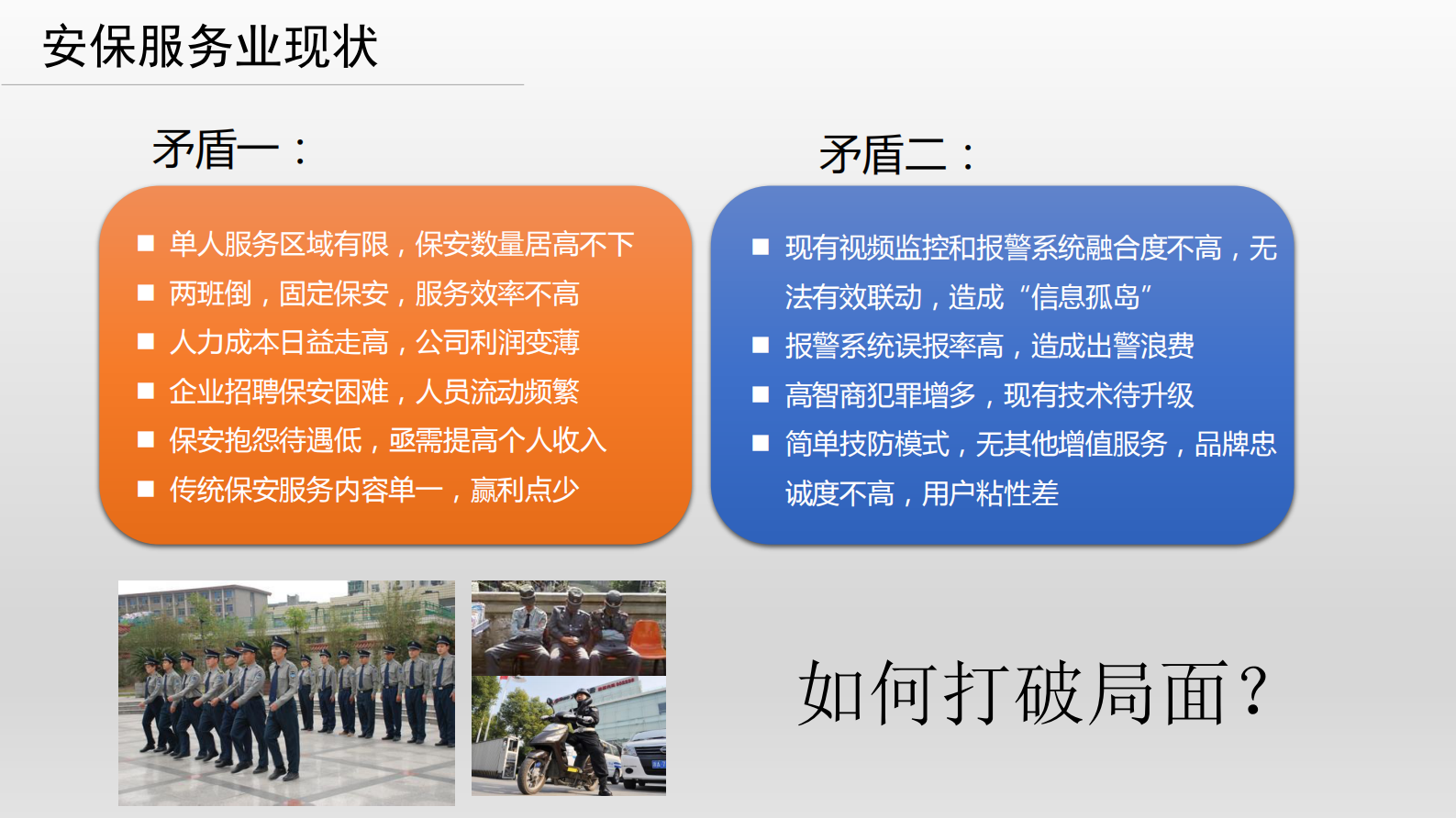 安保服务业现状

矛盾一：

■ 单人服务区域有限，保安数量居高不下
■ 两班倒，固定保安，服务效率不高
■ 人力成本日益走高，公司利润变薄
■ 企业招聘保安困难，人员流动频繁
■ 保安抱怨待遇低，亟需提高个人收入
■ 传统保安服务内容单一，赢利点少

矛盾二：

■ 现有视频监控和报警系统融合度不高，无法有效联动，造成“信息孤岛”
■ 报警系统误报率高，造成出警浪费
■ 高智商犯罪增多，现有技术待升级
■ 简单技防模式，无其他增值服务，品牌忠诚度不高，用户粘性差

如何打破局面？